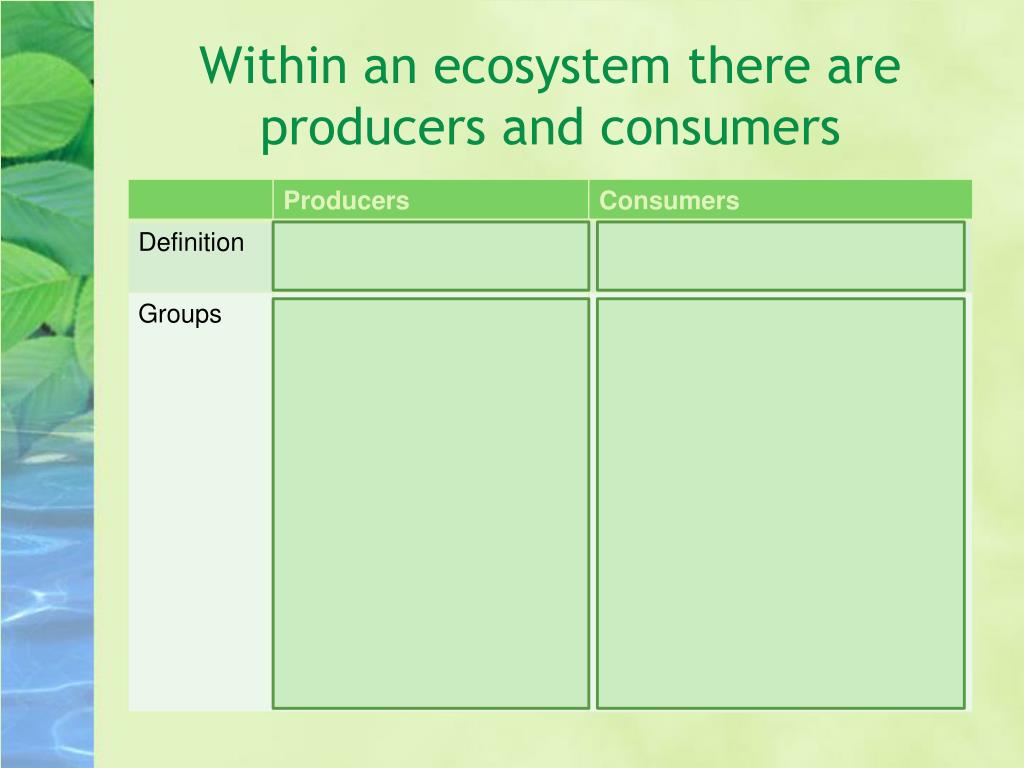 Within an ecosystem there are producers and consumers

| | Producers | Consumers |
|---|---|---|
| Definition | | |
| Groups | | |